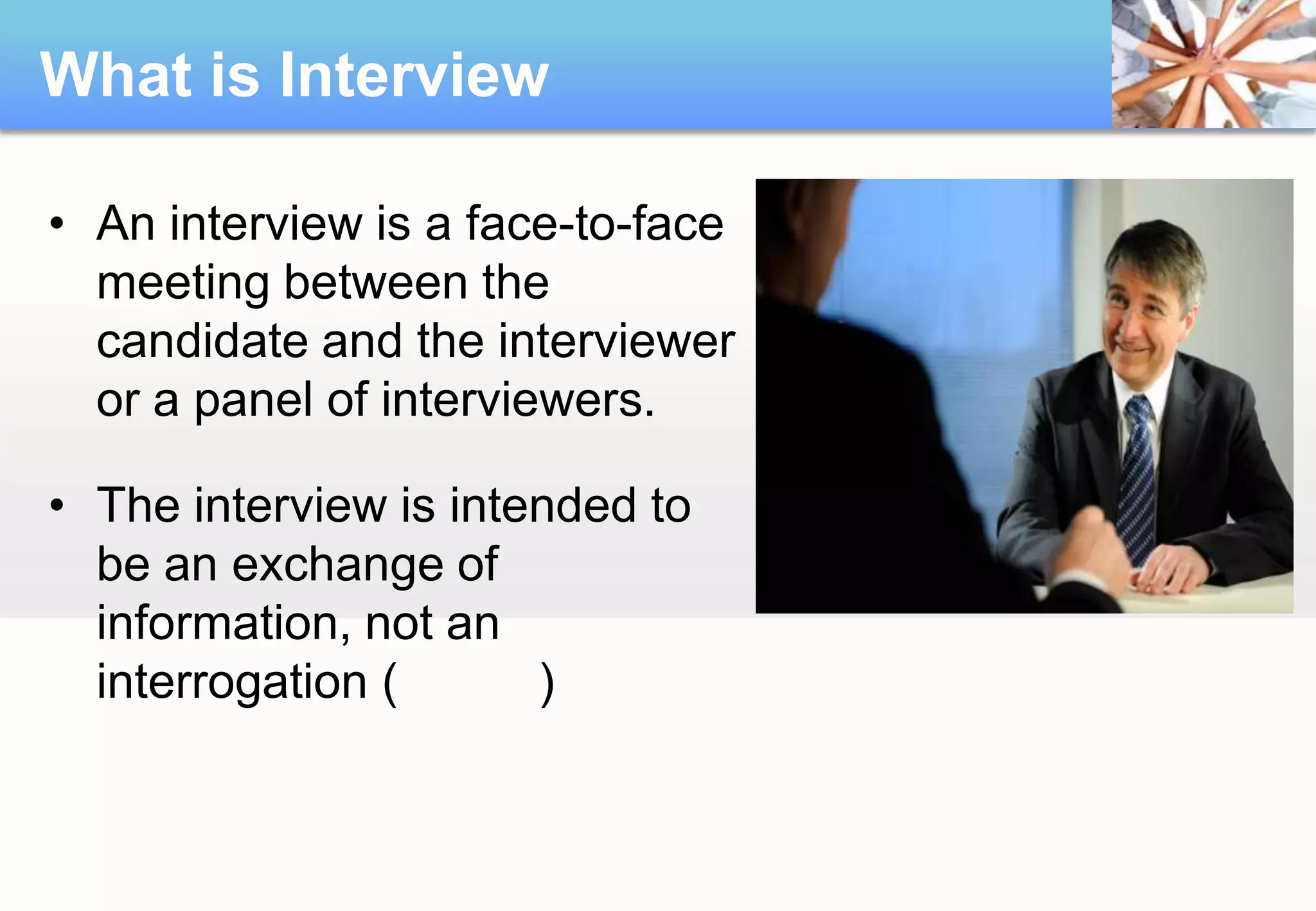 What is Interview

• An interview is a face-to-face meeting between the candidate and the interviewer or a panel of interviewers.

• The interview is intended to be an exchange of information, not an interrogation (            )